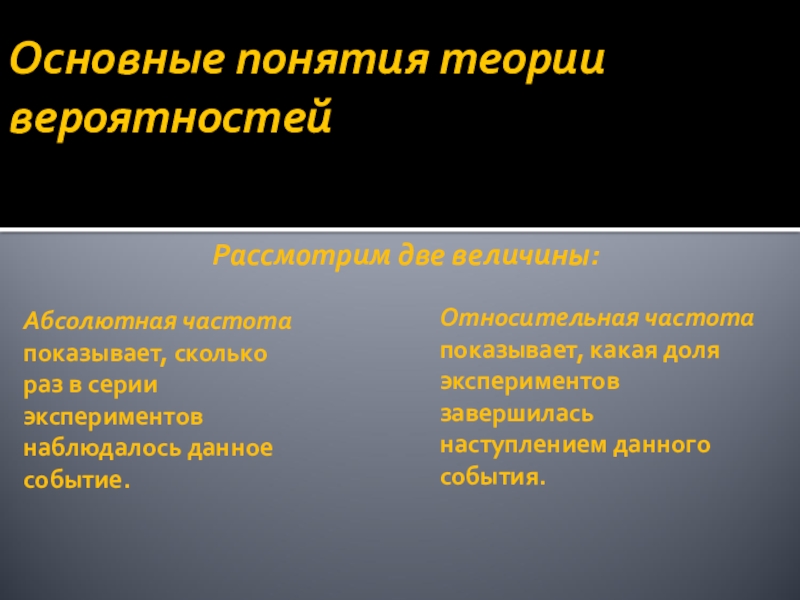 Основные понятия теории вероятностей

Рассмотрим две величины:

Абсолютная частота показывает, сколько раз в серии экспериментов наблюдалось данное событие.

Относительная частота показывает, какая доля экспериментов завершилась наступлением данного события.